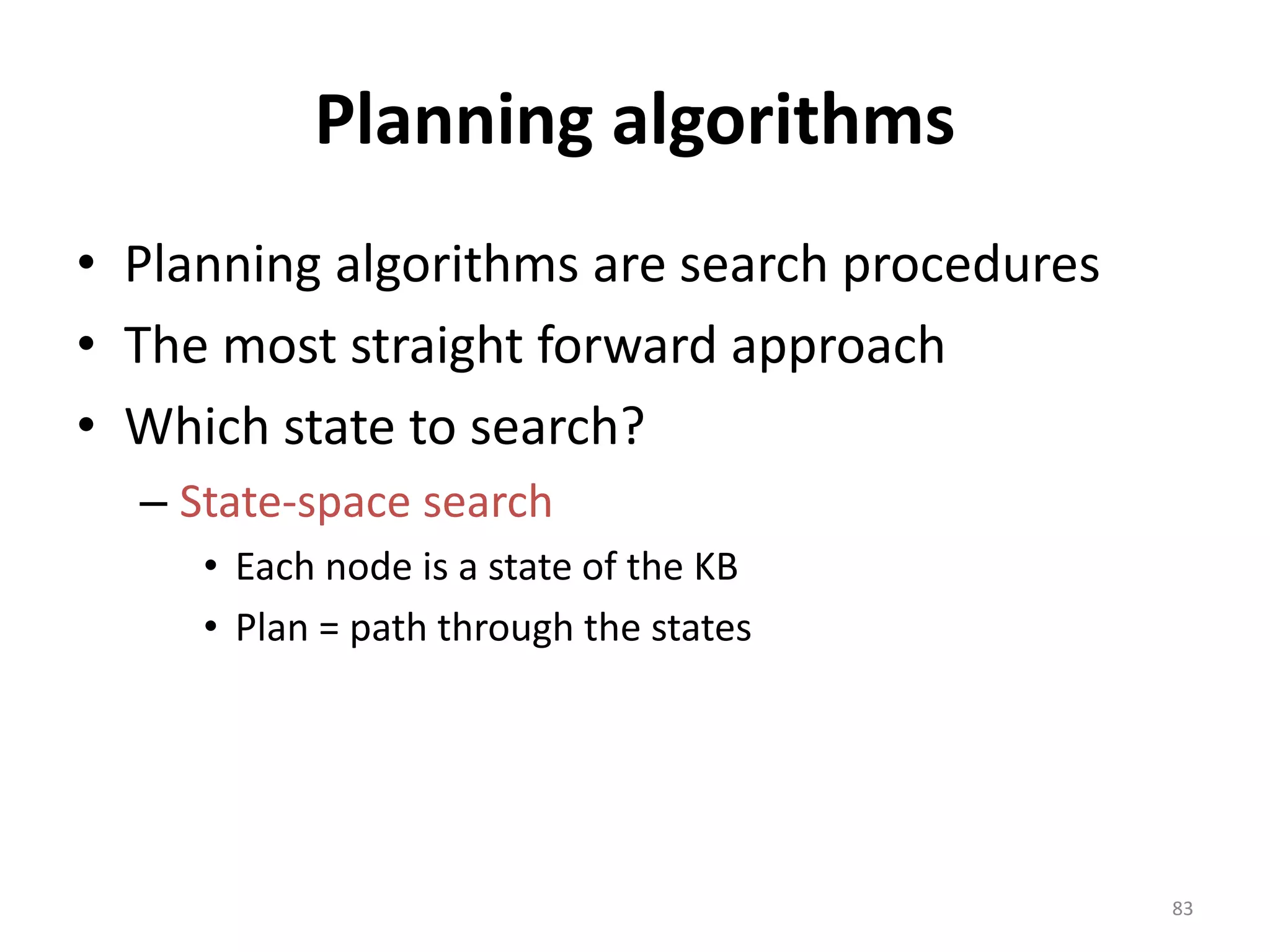 Planning algorithms

• Planning algorithms are search procedures
• The most straight forward approach
• Which state to search?
  – State-space search
    • Each node is a state of the KB
    • Plan = path through the states

83